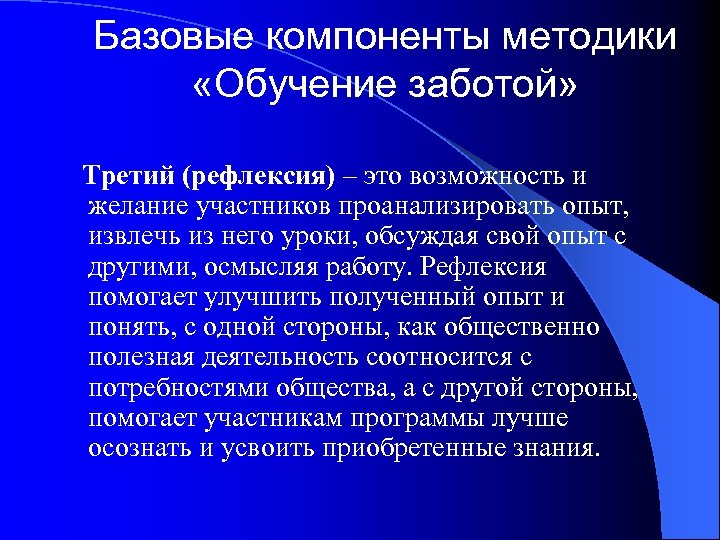 Базовые компоненты методики «Обучение заботой»

Третий (рефлексия) – это возможность и желание участников проанализировать опыт, извлечь из него уроки, обсуждая свой опыт с другими, осмысляя работу. Рефлексия помогает улучшить полученный опыт и понять, с одной стороны, как общественно полезная деятельность соотносится с потребностями общества, а с другой стороны, помогает участникам программы лучше осознать и усвоить приобретенные знания.